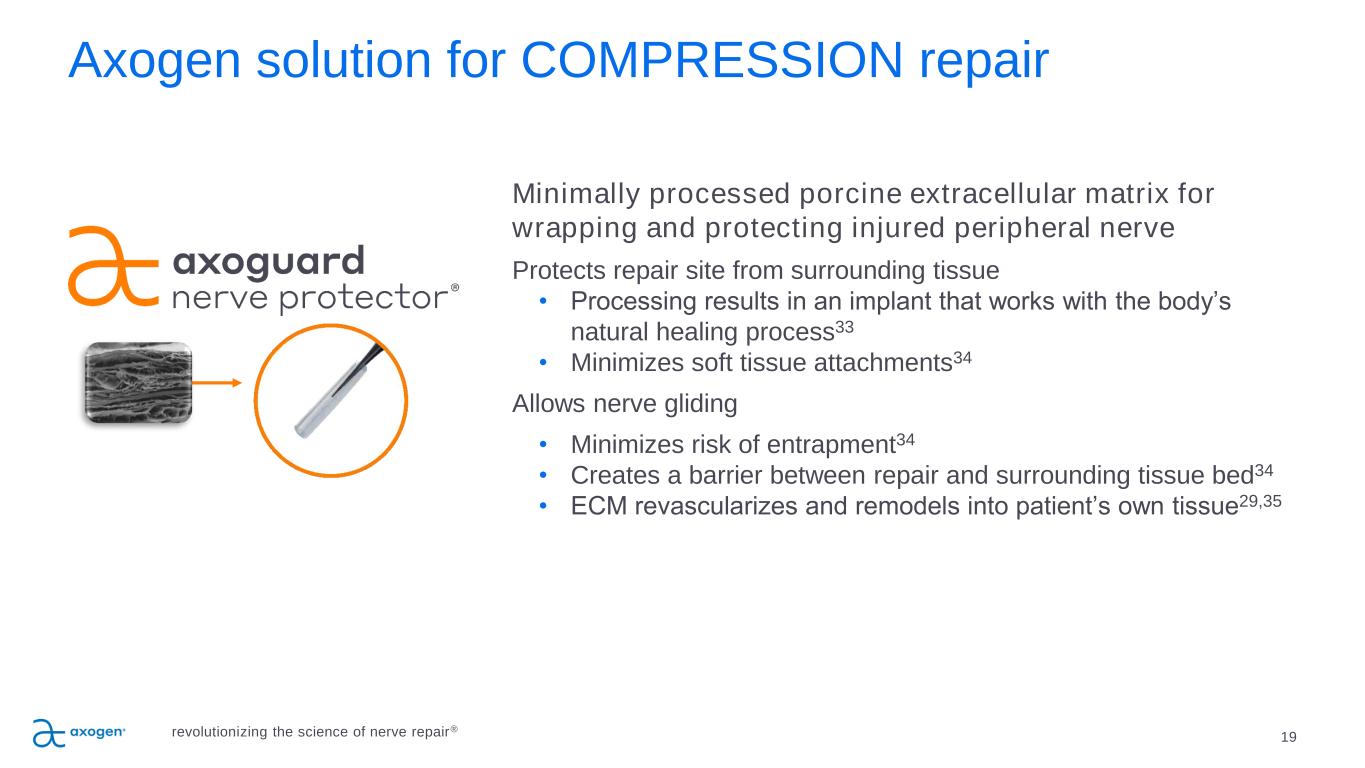 Axogen solution for COMPRESSION repair

axoguard
nerve protector®

Minimally processed porcine extracellular matrix for wrapping and protecting injured peripheral nerve

Protects repair site from surrounding tissue
• Processing results in an implant that works with the body's natural healing process$^{33}$
• Minimizes soft tissue attachments$^{34}$

Allows nerve gliding
• Minimizes risk of entrapment$^{34}$
• Creates a barrier between repair and surrounding tissue bed$^{34}$
• ECM revascularizes and remodels into patient's own tissue$^{29,35}$

axogen® revolutionizing the science of nerve repair®

19